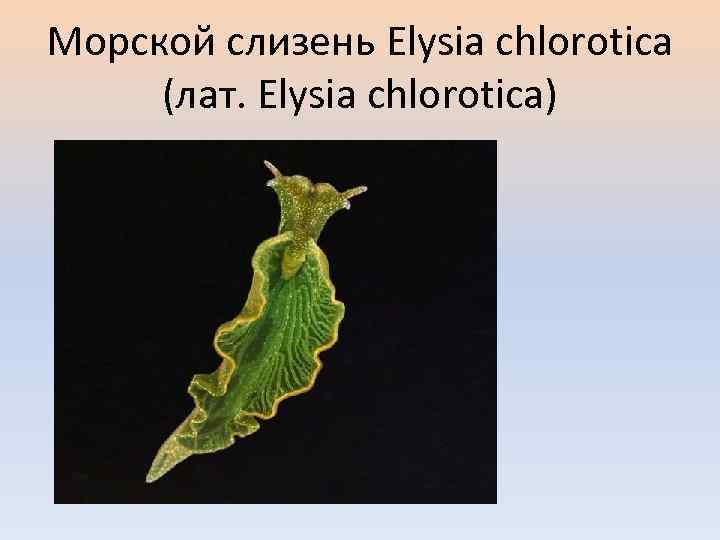 Морской слизень Elysia chlorotica (лат. Elysia chlorotica)